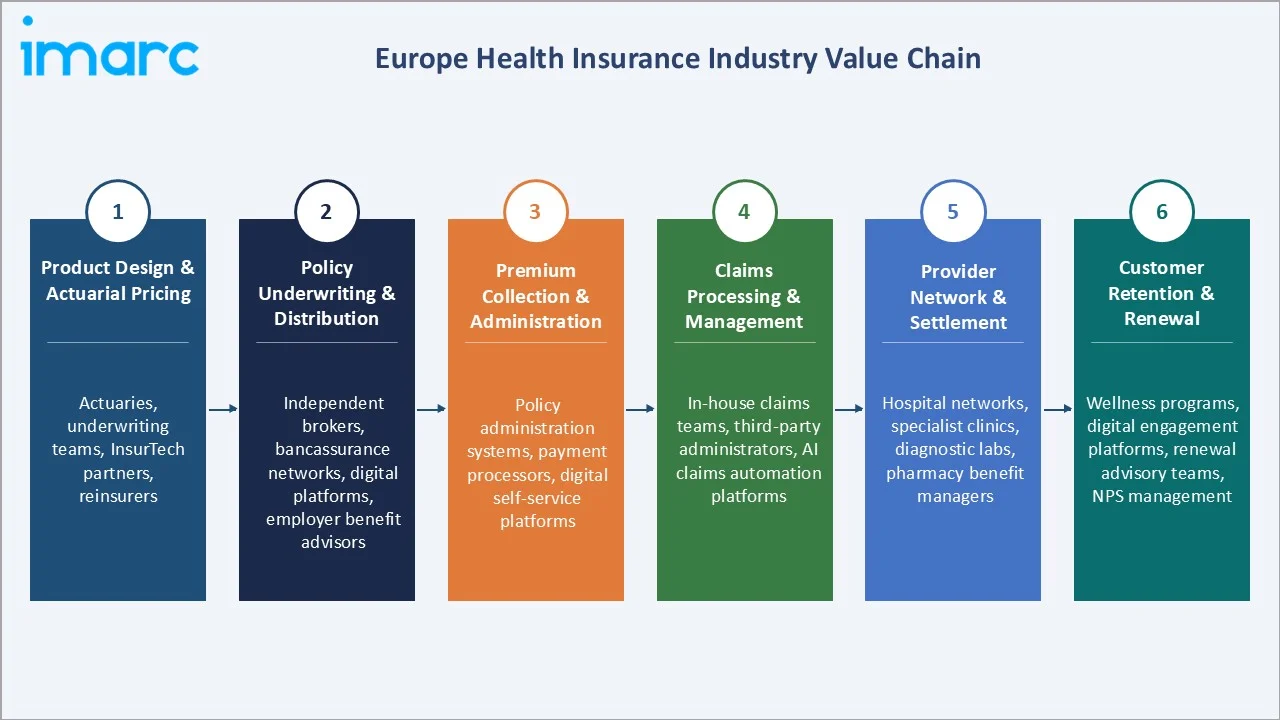 imarc

Europe Health Insurance Industry Value Chain

1
Product Design & Actuarial Pricing

Actuaries, underwriting teams, InsurTech partners, reinsurers

2
Policy Underwriting & Distribution

Independent brokers, bancassurance networks, digital platforms, employer benefit advisors

3
Premium Collection & Administration

Policy administration systems, payment processors, digital self-service platforms

4
Claims Processing & Management

In-house claims teams, third-party administrators, AI claims automation platforms

5
Provider Network & Settlement

Hospital networks, specialist clinics, diagnostic labs, pharmacy benefit managers

6
Customer Retention & Renewal

Wellness programs, digital engagement platforms, renewal advisory teams, NPS management